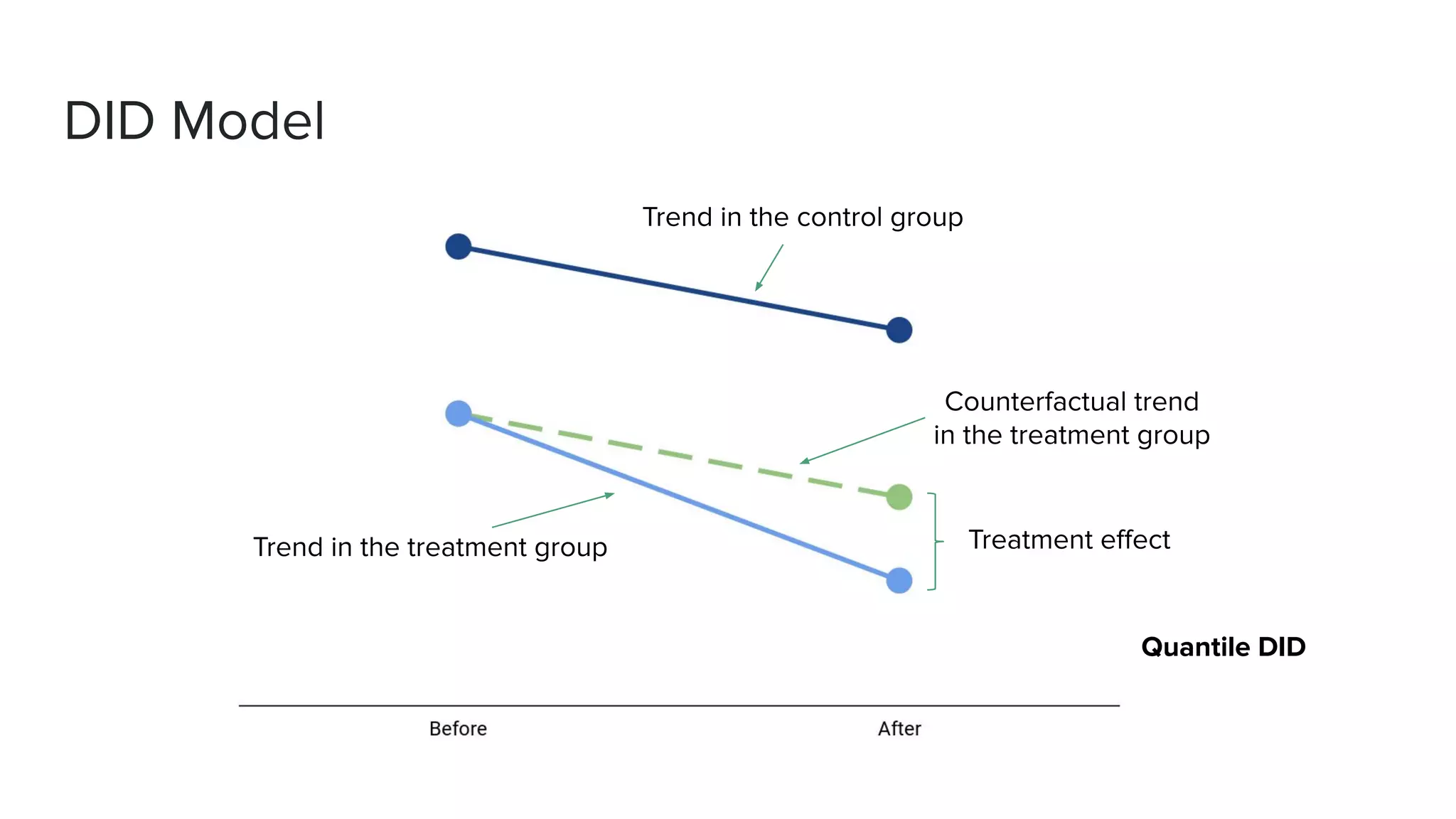 DID Model

Trend in the control group

Counterfactual trend in the treatment group

Trend in the treatment group

Treatment effect

Quantile DID

Before

After